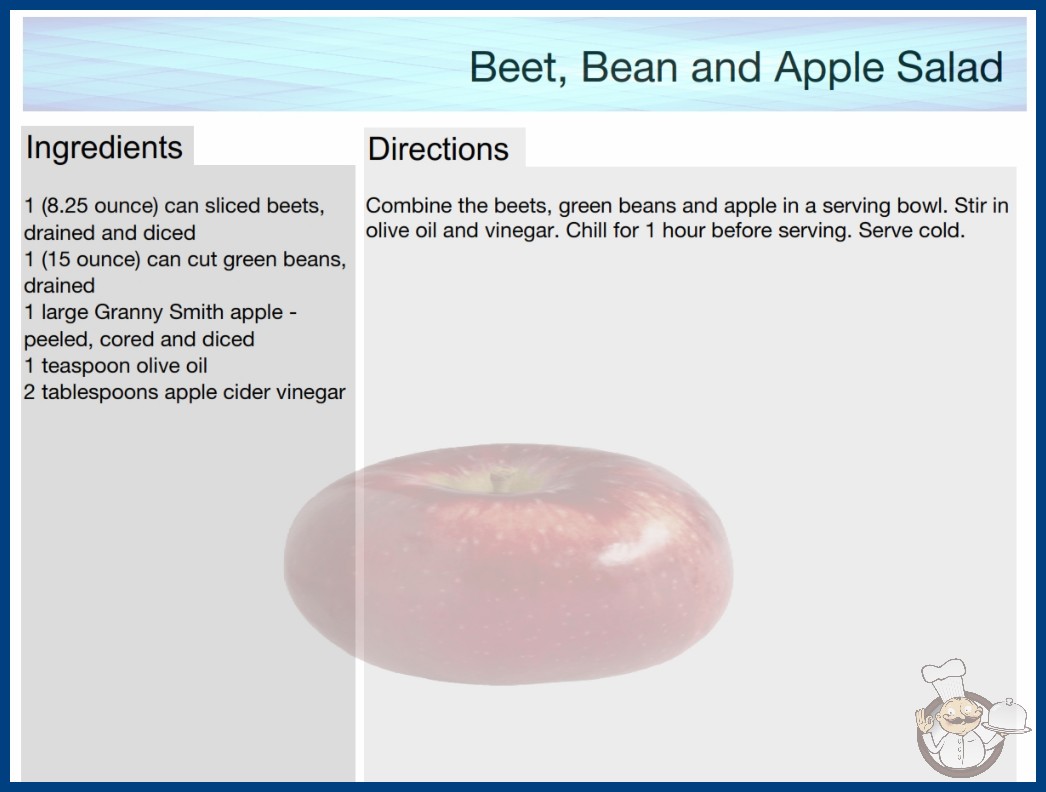 Beet, Bean and Apple Salad

Ingredients

1 (8.25 ounce) can sliced beets, drained and diced
1 (15 ounce) can cut green beans, drained
1 large Granny Smith apple - peeled, cored and diced
1 teaspoon olive oil
2 tablespoons apple cider vinegar

Directions

Combine the beets, green beans and apple in a serving bowl. Stir in olive oil and vinegar. Chill for 1 hour before serving. Serve cold.